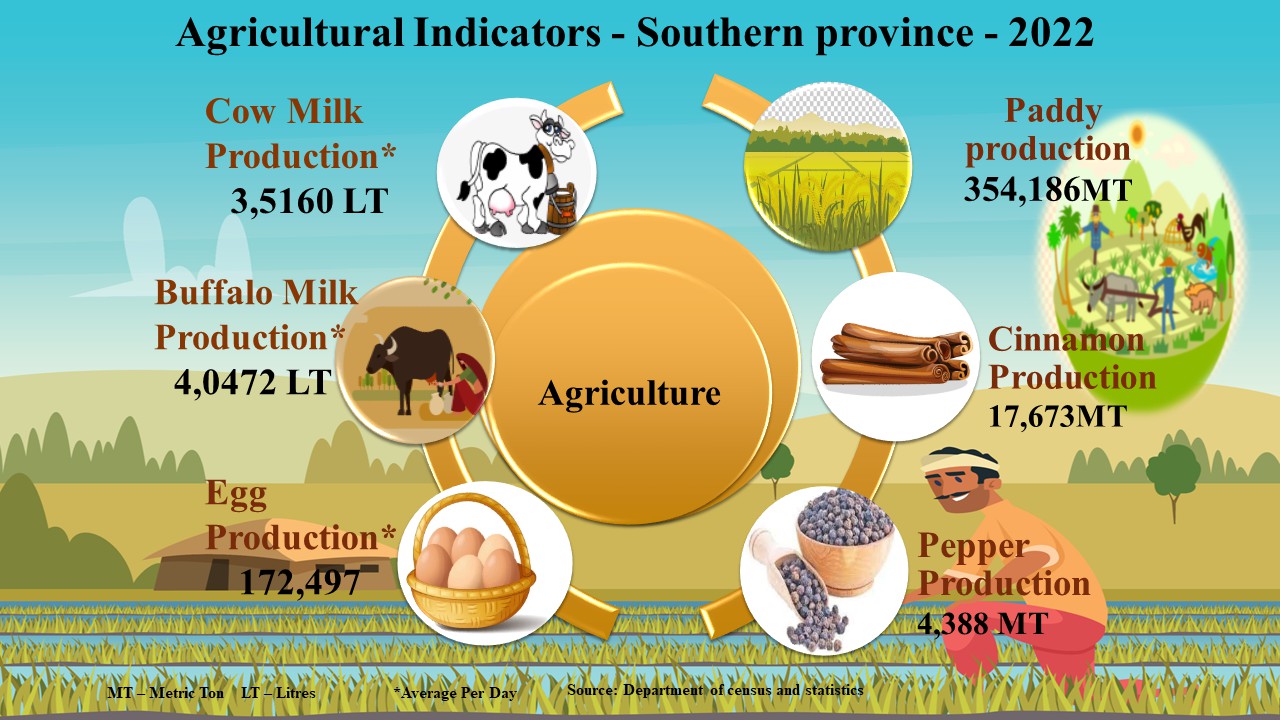 Agricultural Indicators - Southern province - 2022

Cow Milk Production*
3,5160 LT

Buffalo Milk Production*
4,0472 LT

Egg Production*
172,497

Agriculture

Paddy production
354,186MT

Cinnamon Production
17,673MT

Pepper Production
4,388 MT

MT – Metric Ton LT – Litres *Average Per Day Source: Department of census and statistics